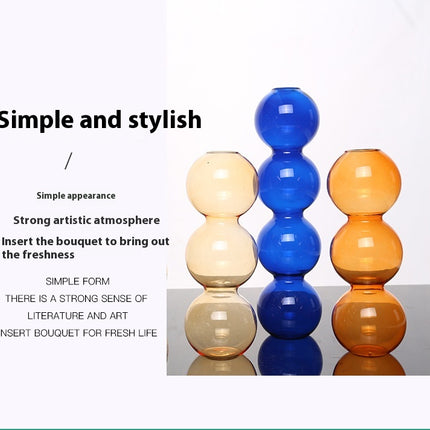 Simple and stylish

/

Simple appearance

Strong artistic atmosphere

Insert the bouquet to bring out the freshness

SIMPLE FORM
THERE IS A STRONG SENSE OF
LITERATURE AND ART
NSERT BOUQUET FOR FRESH LIFE